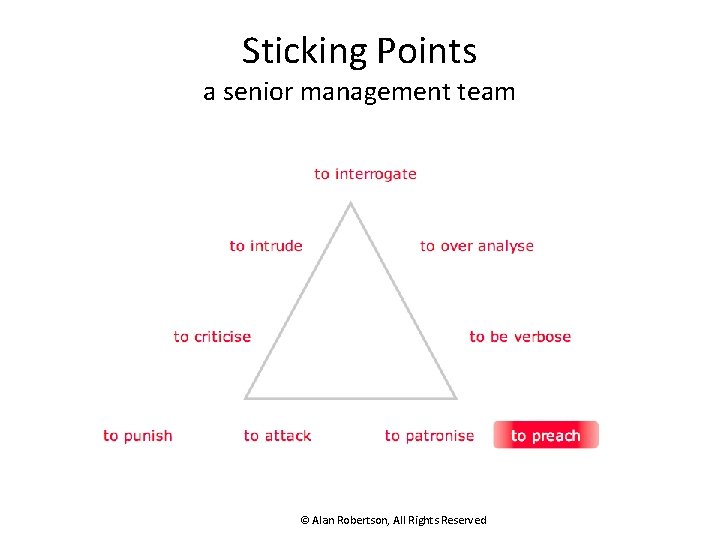 Sticking Points
a senior management team

to interrogate

to intrude

to over analyse

to criticise

to be verbose

to punish

to attack

to patronise

to preach

© Alan Robertson, All Rights Reserved